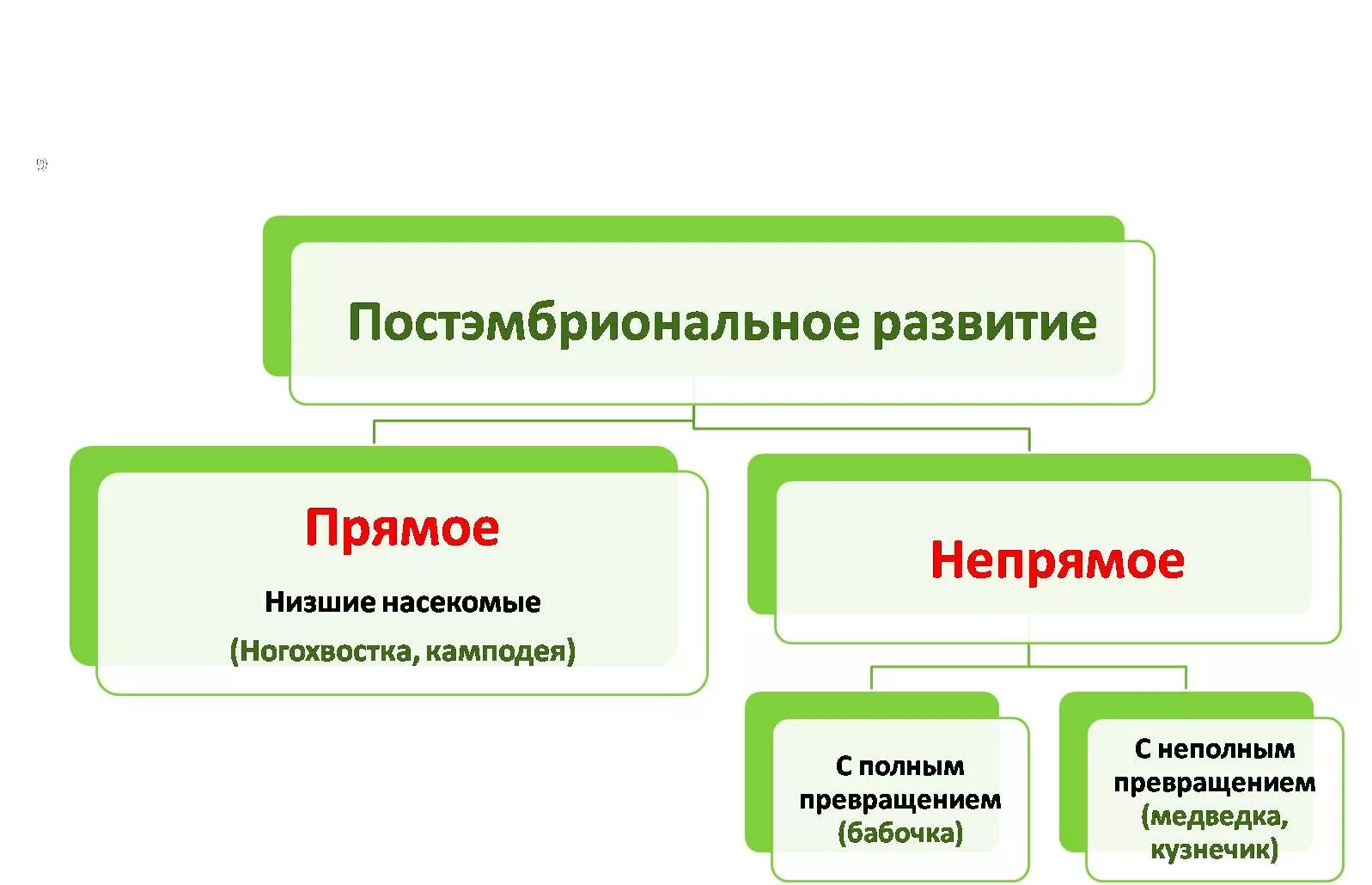 Постэмбриональное развитие

Прямое

Низшие насекомые

(Ногохвостка, камподея)

Непрямое

С полным превращением (бабочка)

С неполным превращением (медведка, кузнечик)